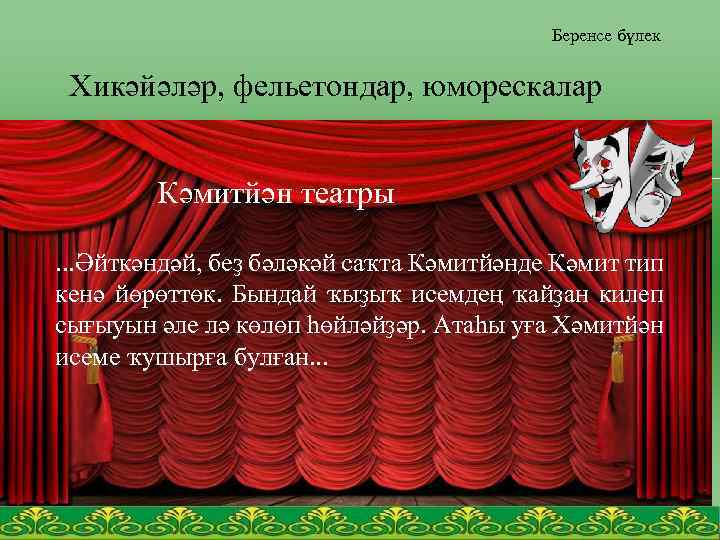 Беренсе бүлек

Хикәйәләр, фельетондар, юморескалар

Кәмитйән театры

...Әйткәндәй, беҙ бәләкәй саҡта Кәмитйәнде Кәмит тип кенә йөрөттөк. Бындай ҡыҙыҡ исемдең ҡайҙан килеп сығыуын әле лә көлөп һөйләйҙәр. Атаһы уға Хәмитйән исеме ҡушырға булған...